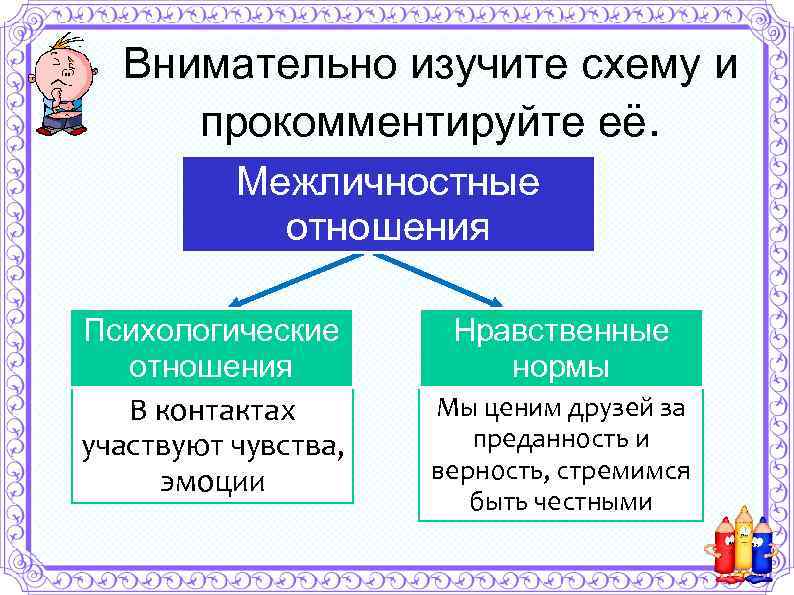 Внимательно изучите схему и прокомментируйте её.

Межличностные отношения

Психологические отношения

В контактах участвуют чувства, эмоции

Нравственные нормы

Мы ценим друзей за преданность и верность, стремимся быть честными